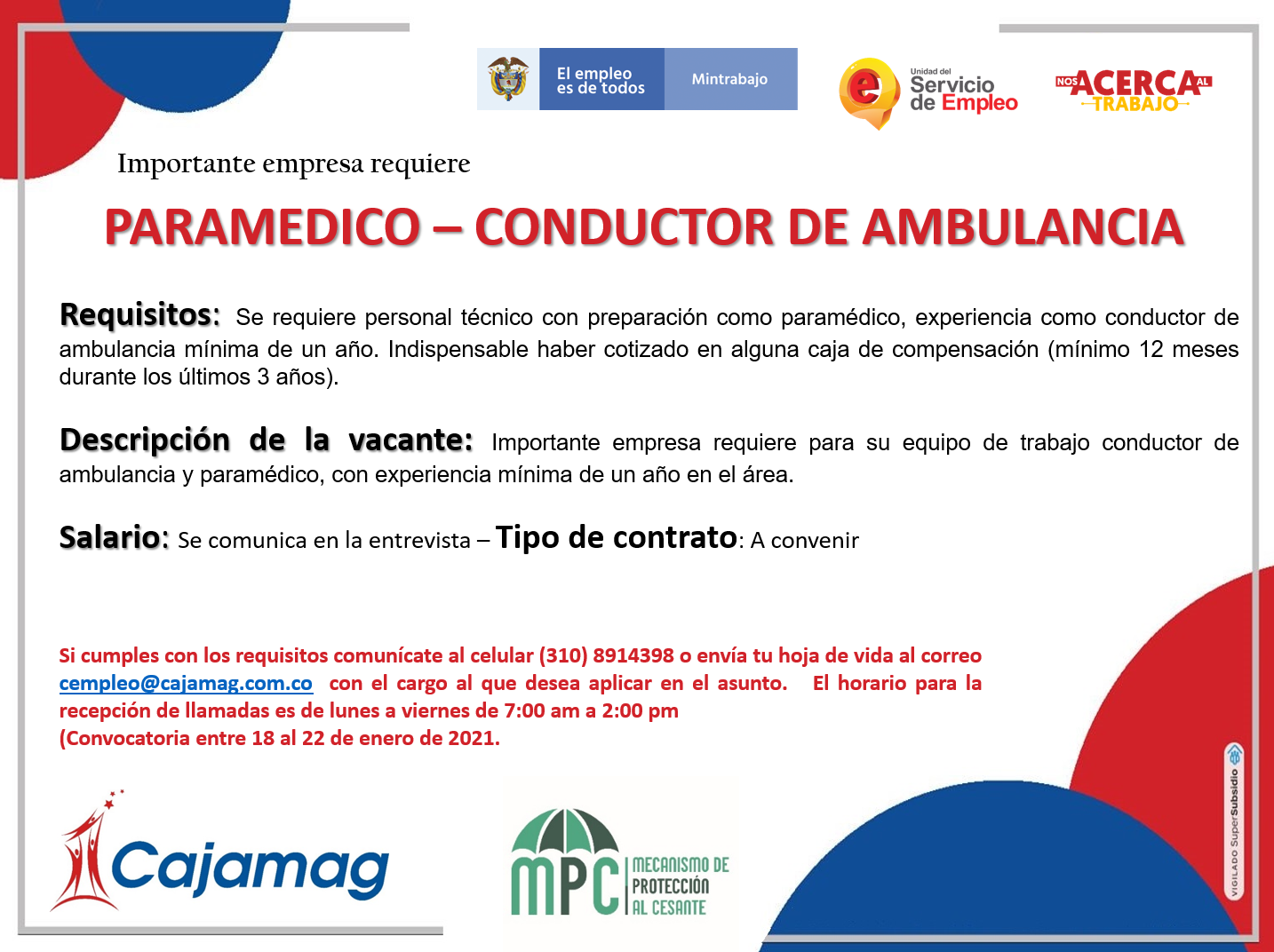 El empleo es de todos

Mintrabajo

Unidad del Servicio de Empleo

NOS ACERCA AL TRABAJO

Importante empresa requiere

PARAMEDICO – CONDUCTOR DE AMBULANCIA

Requisitos: Se requiere personal técnico con preparación como paramédico, experiencia como conductor de ambulancia mínima de un año. Indispensable haber cotizado en alguna caja de compensación (mínimo 12 meses durante los últimos 3 años).

Descripción de la vacante: Importante empresa requiere para su equipo de trabajo conductor de ambulancia y paramédico, con experiencia mínima de un año en el área.

Salario: Se comunica en la entrevista – Tipo de contrato: A convenir

Si cumples con los requisitos comunícate al celular (310) 8914398 o envía tu hoja de vida al correo cempleo@cajamag.com.co con el cargo al que desea aplicar en el asunto. El horario para la recepción de llamadas es de lunes a viernes de 7:00 am a 2:00 pm
(Convocatoria entre 18 al 22 de enero de 2021.

Cajamag

MPC MECANISMO DE PROTECCIÓN AL CESANTE

VIGILADO SuperSubsidio